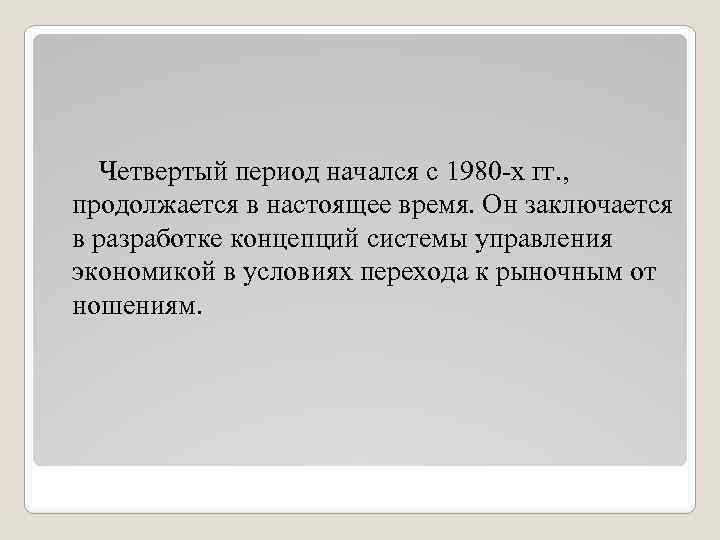 Четвертый период начался с 1980-х гг., продолжается в настоящее время. Он заключается в разработке концепций системы управления экономикой в условиях перехода к рыночным от ношениям.